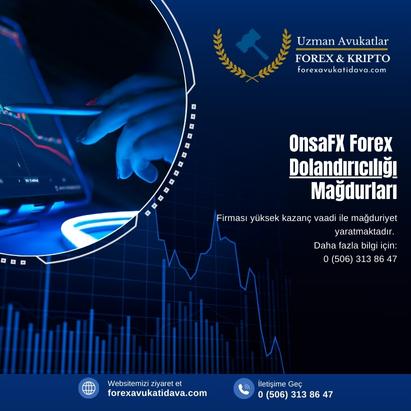 Uzman Avukatlar
FOREX & KRIPTO
forexavukatidava.com

OnsaFX Forex Dolandırıcılığı Mağdurları

Firması yüksek kazanç vaadi ile mağduriyet yaratmaktadır.
Daha fazla bilgi için:
0 (506) 313 86 47

Websitemizi ziyaret et
forexavukatidava.com

İletişime Geç
0 (506) 313 86 47